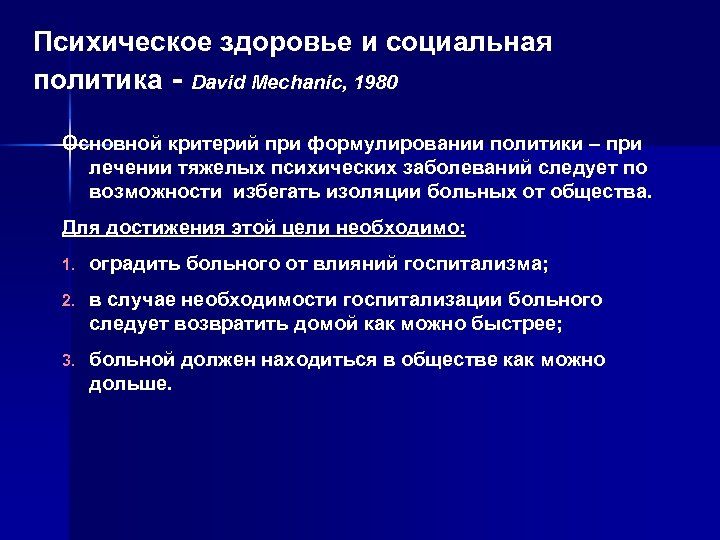 Психическое здоровье и социальная политика - David Mechanic, 1980

Основной критерий при формулировании политики – при лечении тяжелых психических заболеваний следует по возможности избегать изоляции больных от общества.

Для достижения этой цели необходимо:

1. оградить больного от влияний госпитализма;
2. в случае необходимости госпитализации больного следует возвратить домой как можно быстрее;
3. больной должен находиться в обществе как можно дольше.